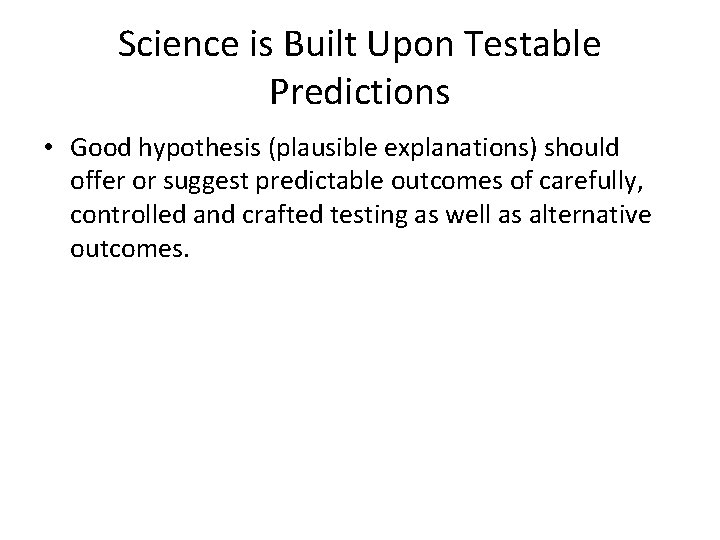 Science is Built Upon Testable Predictions

• Good hypothesis (plausible explanations) should offer or suggest predictable outcomes of carefully, controlled and crafted testing as well as alternative outcomes.